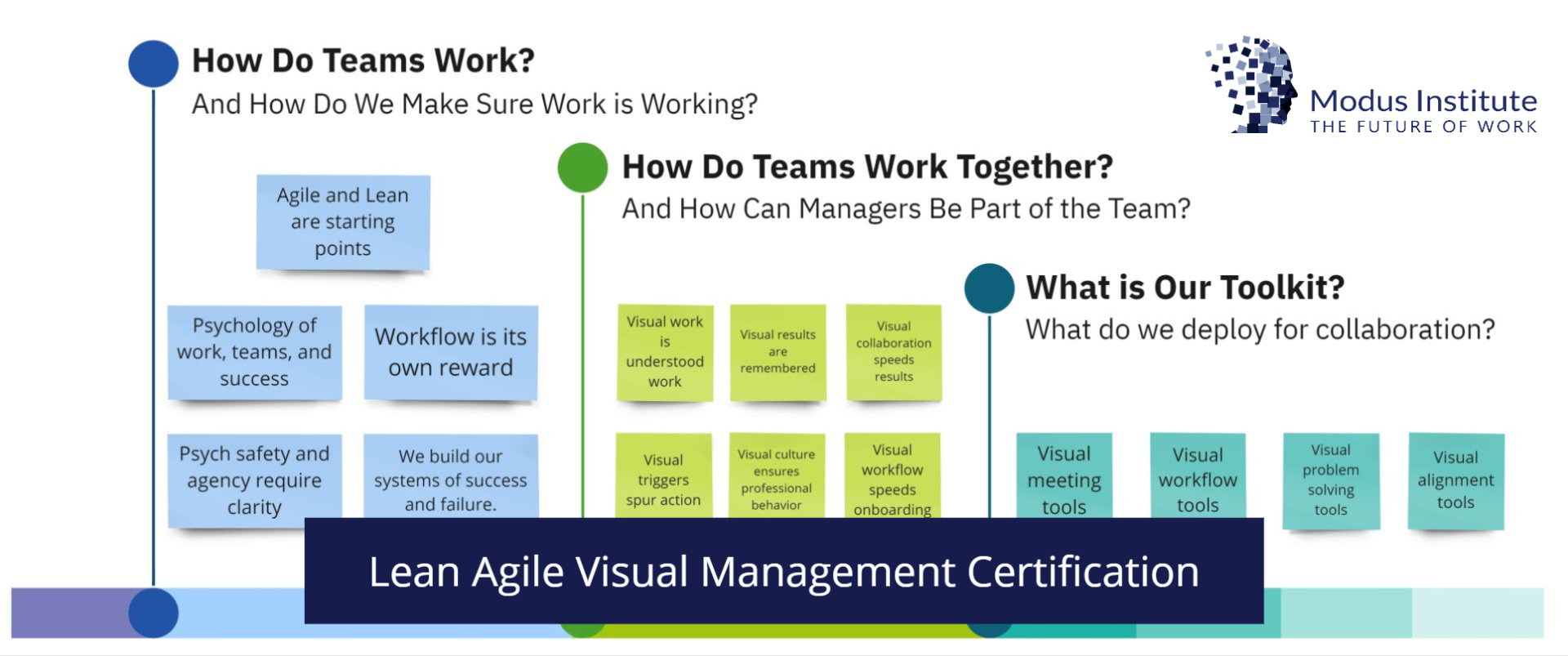 How Do Teams Work?
And How Do We Make Sure Work is Working?

Modus Institute
THE FUTURE OF WORK

Agile and Lean are starting points

Psychology of work, teams, and success

Workflow is its own reward

Psych safety and agency require clarity

We build our systems of success and failure.

How Do Teams Work Together?
And How Can Managers Be Part of the Team?

Visual work is understood work

Visual results are remembered

Visual collaboration speeds results

Visual triggers spur action

Visual culture ensures professional behavior

Visual workflow speeds onboarding

What is Our Toolkit?
What do we deploy for collaboration?

Visual meeting tools

Visual workflow tools

Visual problem solving tools

Visual alignment tools

Lean Agile Visual Management Certification